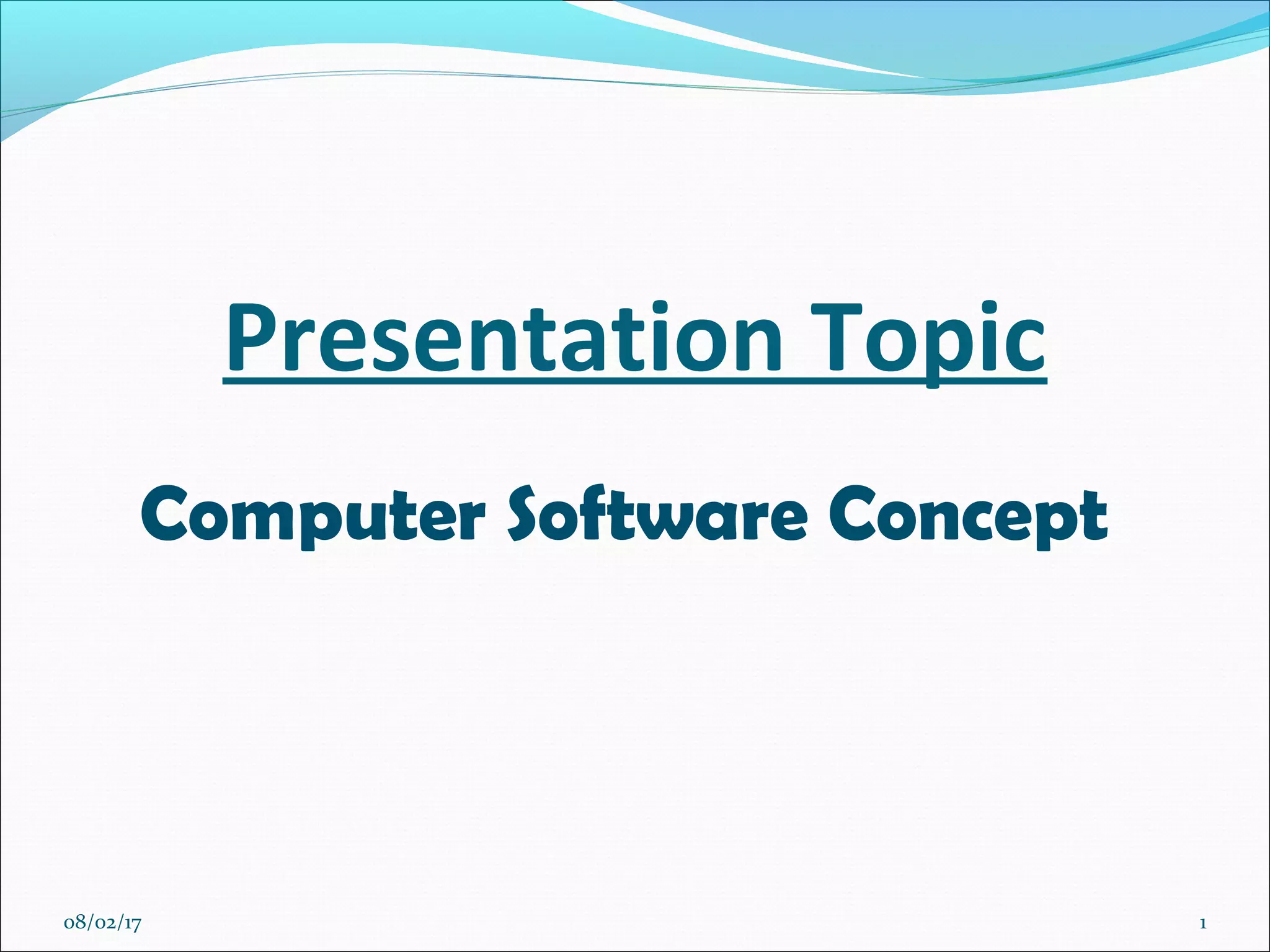 Presentation Topic

Computer Software Concept

08/02/17

1